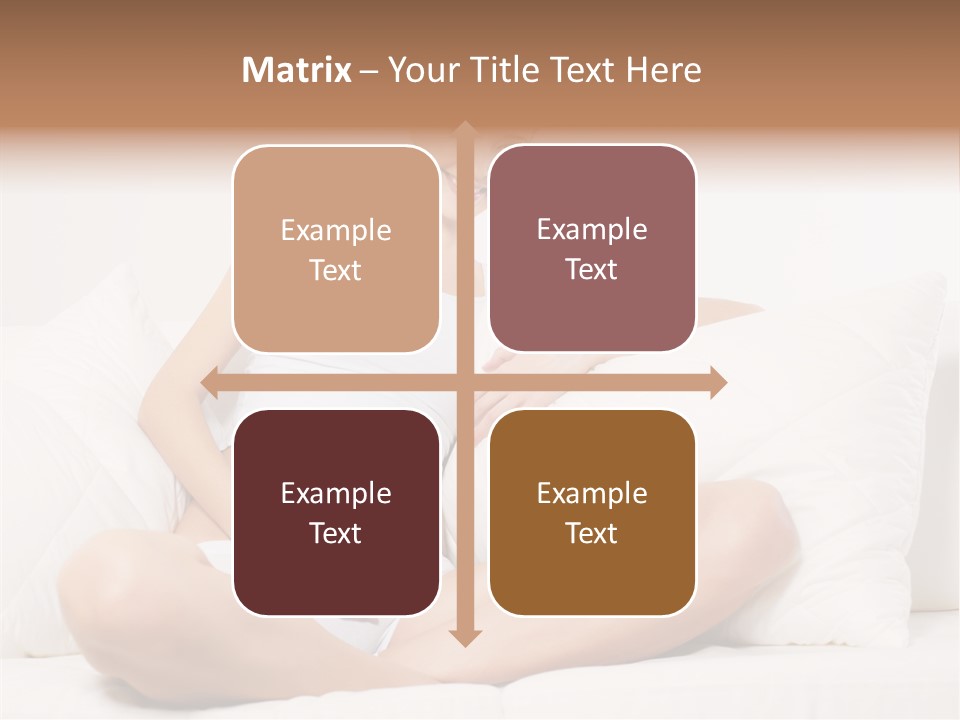 Matrix – Your Title Text Here

Example Text

Example Text

Example Text

Example Text